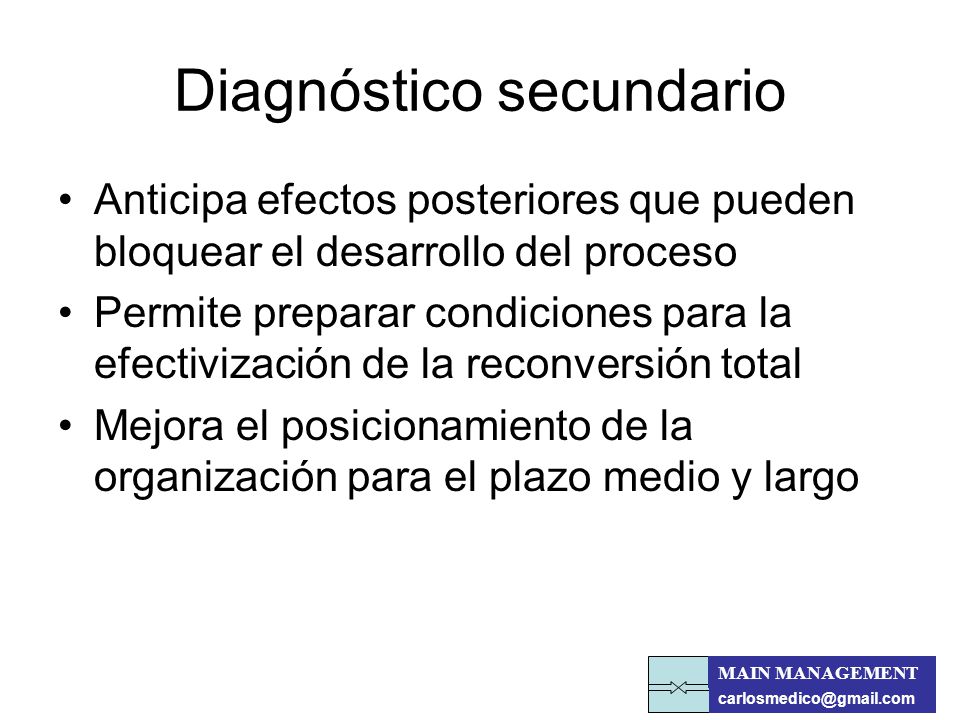 Diagnóstico secundario

• Anticipa efectos posteriores que pueden bloquear el desarrollo del proceso

• Permite preparar condiciones para la efectivización de la reconversión total

• Mejora el posicionamiento de la organización para el plazo medio y largo

MAIN MANAGEMENT
carlosmedico@gmail.com